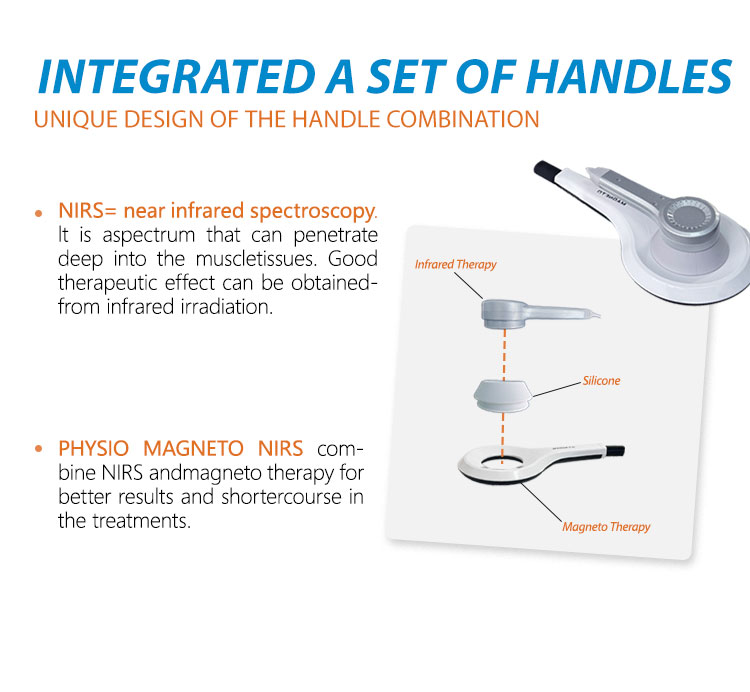 INTEGRATED A SET OF HANDLES

UNIQUE DESIGN OF THE HANDLE COMBINATION

• NIRS= near infrared spectroscopy. It is aspectrum that can penetrate deep into the muscletissues. Good therapeutic effect can be obtained-from infrared irradiation.

• PHYSIO MAGNETO NIRS combine NIRS andmagneto therapy for better results and shortercourse in the treatments.

Infrared Therapy

Silicone

Magneto Therapy